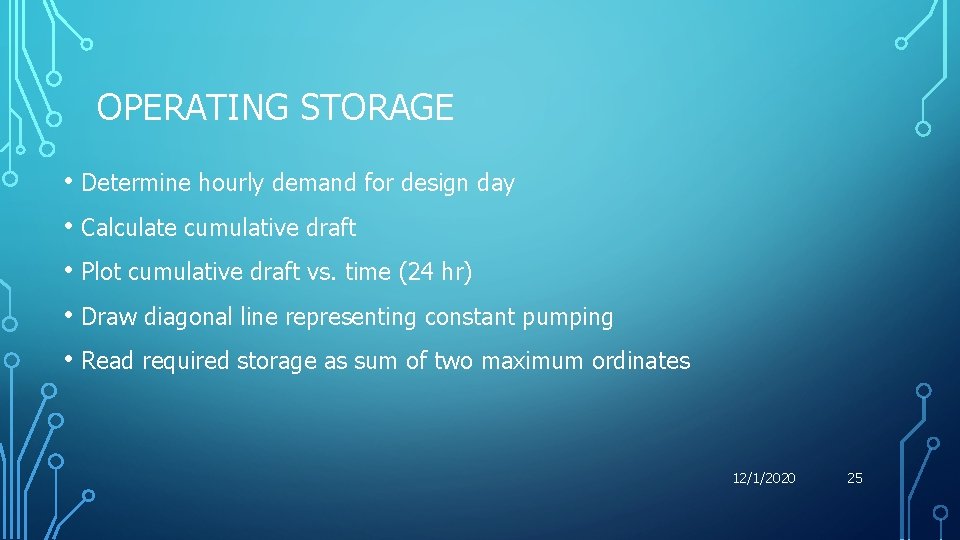 OPERATING STORAGE

• Determine hourly demand for design day

• Calculate cumulative draft

• Plot cumulative draft vs. time (24 hr)

• Draw diagonal line representing constant pumping

• Read required storage as sum of two maximum ordinates

12/1/2020

25